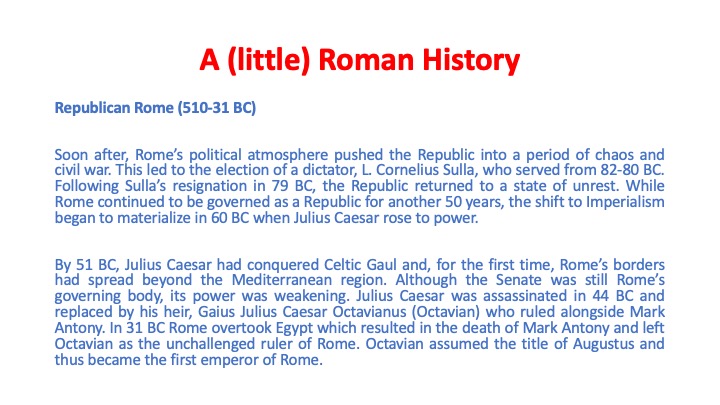 A (little) Roman History

Republican Rome (510-31 BC)

Soon after, Rome's political atmosphere pushed the Republic into a period of chaos and civil war. This led to the election of a dictator, L. Cornelius Sulla, who served from 82-80 BC. Following Sulla's resignation in 79 BC, the Republic returned to a state of unrest. While Rome continued to be governed as a Republic for another 50 years, the shift to Imperialism began to materialize in 60 BC when Julius Caesar rose to power.

By 51 BC, Julius Caesar had conquered Celtic Gaul and, for the first time, Rome's borders had spread beyond the Mediterranean region. Although the Senate was still Rome's governing body, its power was weakening. Julius Caesar was assassinated in 44 BC and replaced by his heir, Gaius Julius Caesar Octavianus (Octavian) who ruled alongside Mark Antony. In 31 BC Rome overtook Egypt which resulted in the death of Mark Antony and left Octavian as the unchallenged ruler of Rome. Octavian assumed the title of Augustus and thus became the first emperor of Rome.